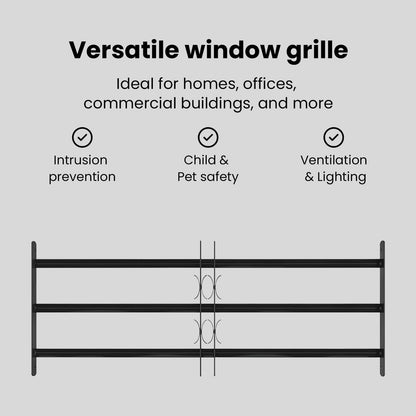 Versatile window grille

Ideal for homes, offices, commercial buildings, and more

Intrusion prevention

Child & Pet safety

Ventilation & Lighting